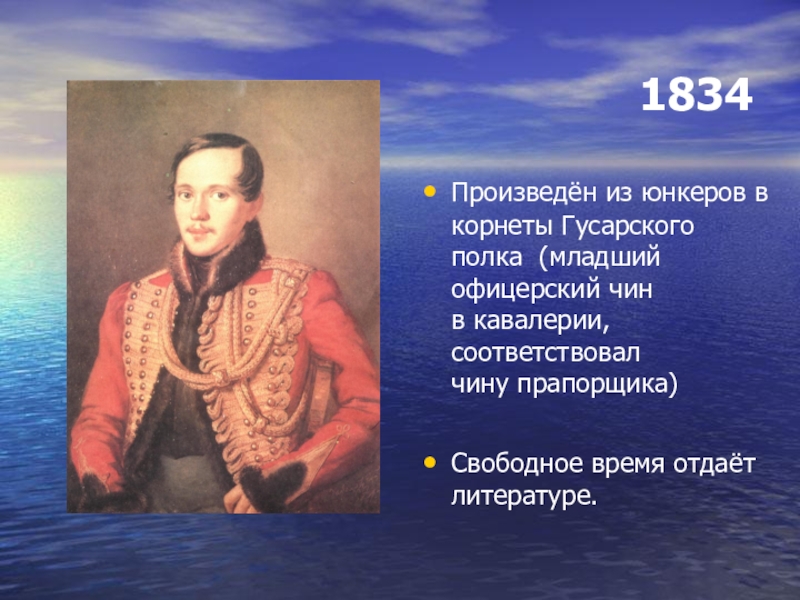 1834

• Произведён из юнкеров в корнеты Гусарского полка (младший офицерский чин в кавалерии, соответствовал чину прапорщика)

• Свободное время отдаёт литературе.